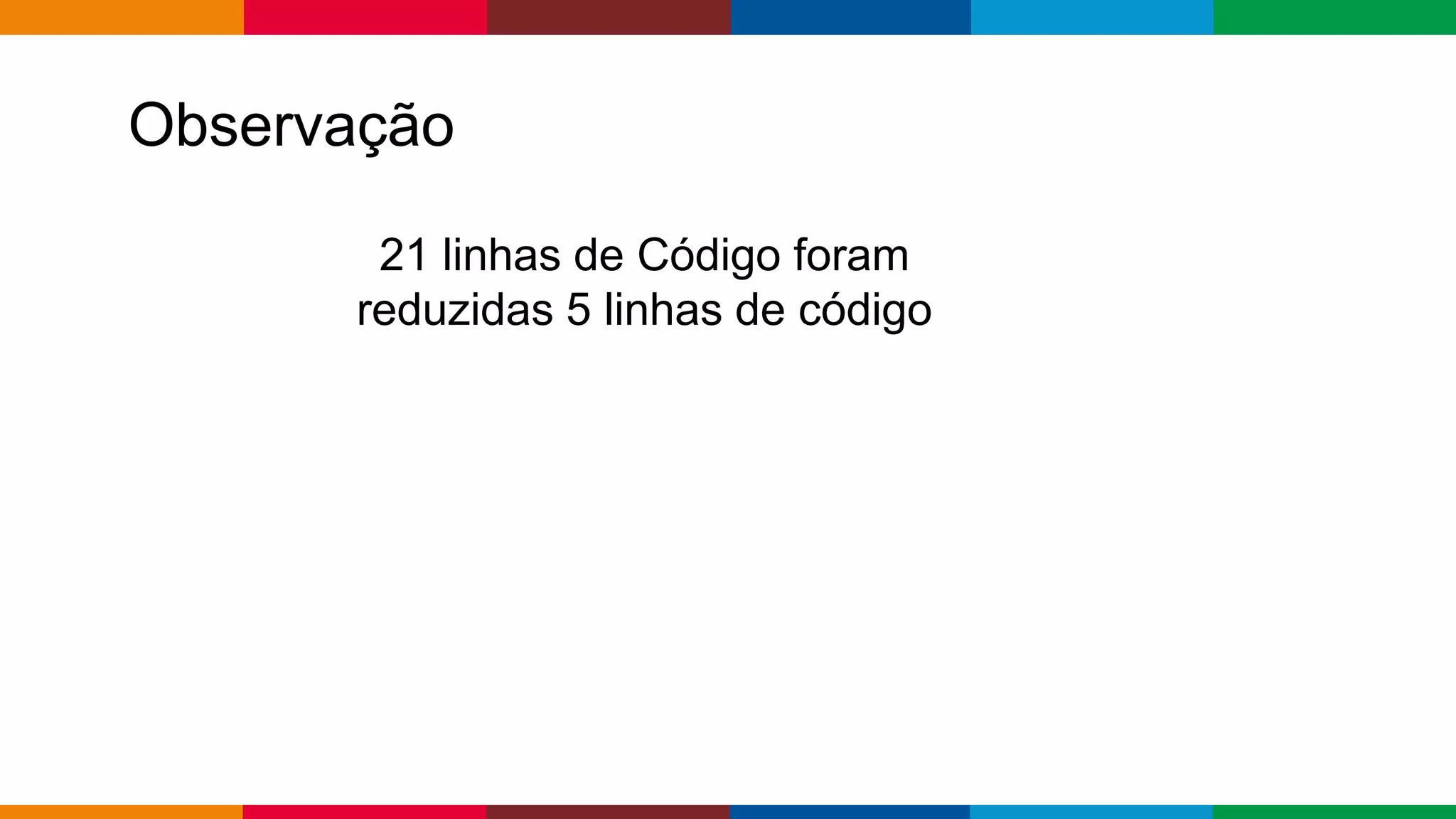 Observação

21 linhas de Código foram reduzidas 5 linhas de código